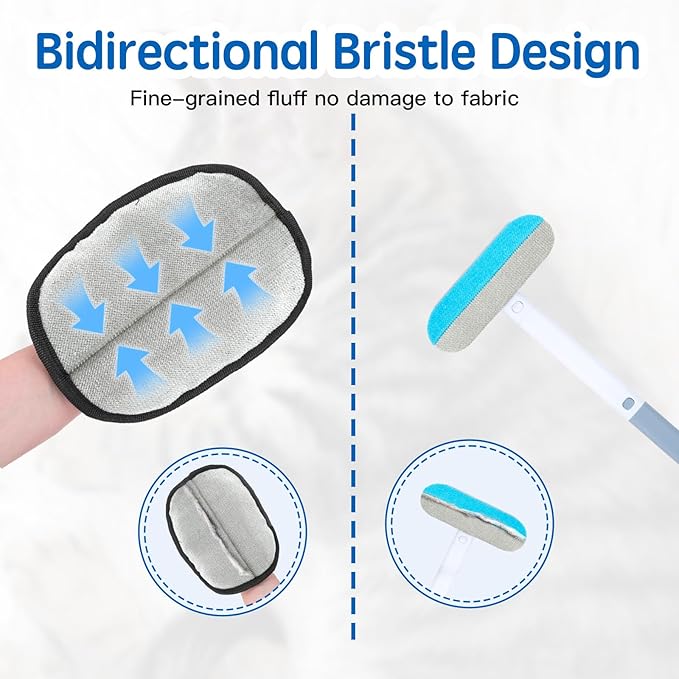 Bidirectional Bristle Design

Fine-grained fluff no damage to fabric